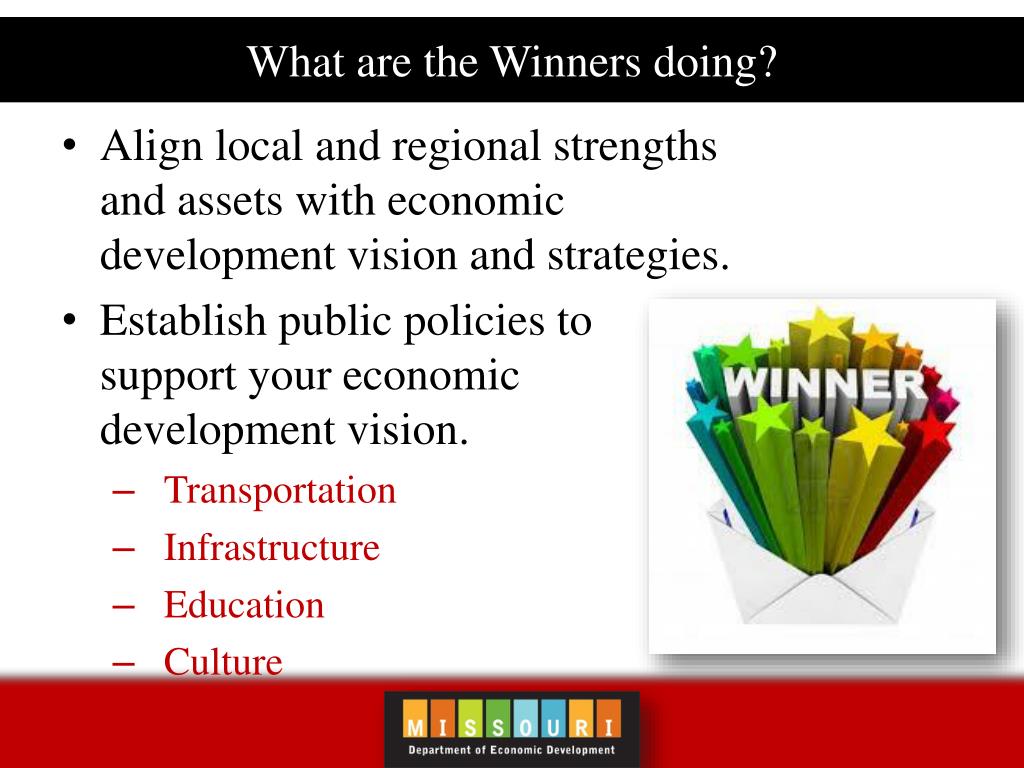 What are the Winners doing?

• Align local and regional strengths and assets with economic development vision and strategies.

• Establish public policies to support your economic development vision.
– Transportation
– Infrastructure
– Education
– Culture

WINNER

MISSOURI
Department of Economic Development